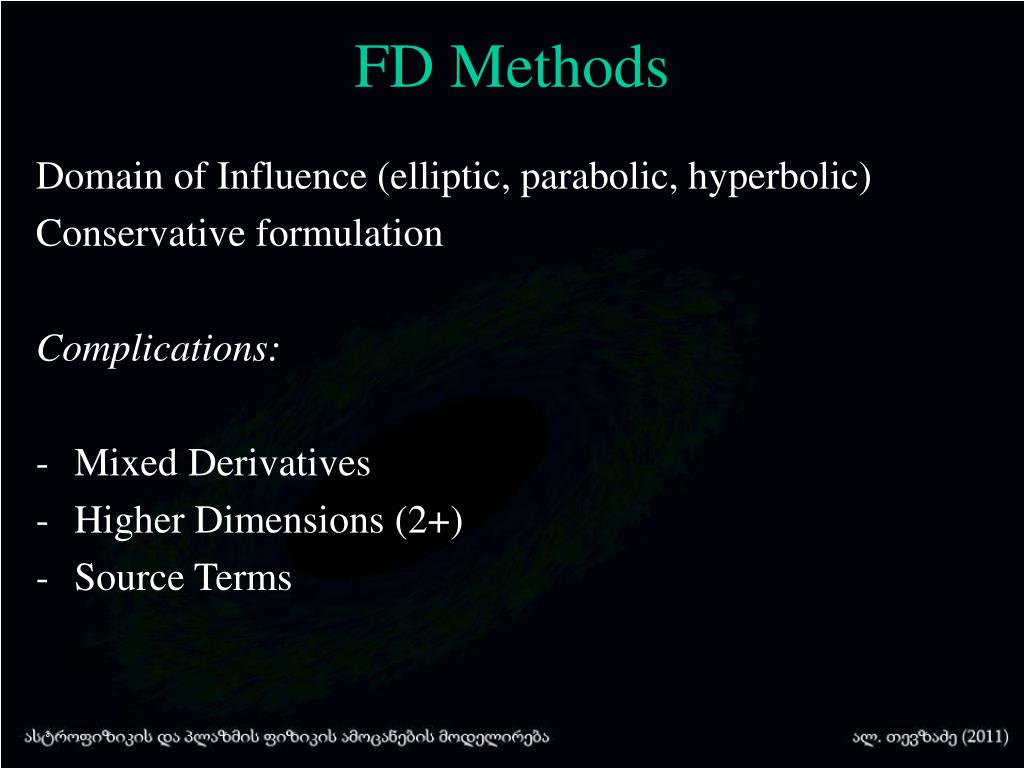 FD Methods

Domain of Influence (elliptic, parabolic, hyperbolic)
Conservative formulation

Complications:

- Mixed Derivatives
- Higher Dimensions (2+)
- Source Terms

ასტროფიზიკის და პლაზმის ფიზიკის ამოცანების მოდელირება

ალ. თევზაძე (2011)